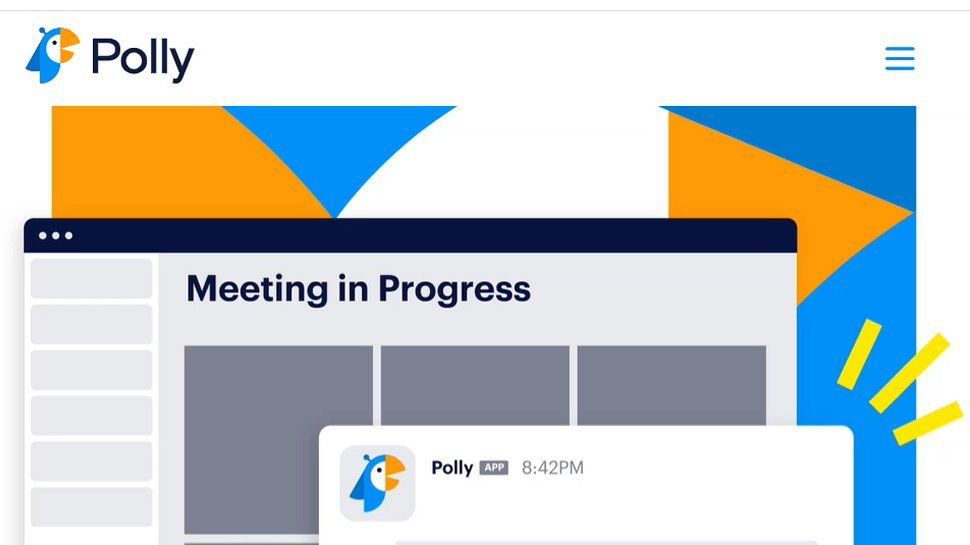 Polly

Meeting in Progress

Polly APP 8:42PM